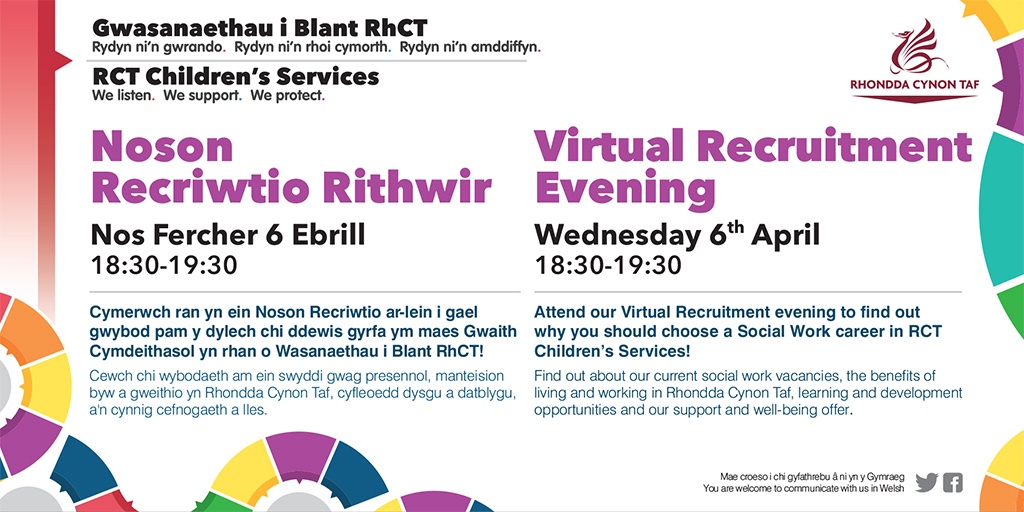 Gwasanaethau i Blant RhCT
Rydyn ni'n gwrando. Rydyn ni'n rhoi cymorth. Rydyn ni'n amddiffyn.

RCT Children's Services
We listen. We support. We protect.

RHONDDA CYNON TAF

Noson Recriwtio Rithwir

Nos Fercher 6 Ebrill
18:30-19:30

Cymerwch ran yn ein Noson Recriwtio ar-lein i gael gwybod pam y dylech chi ddewis gyrfa ym maes Gwaith Cymdeithasol yn rhan o Wasanaethau i Blant RhCT!

Cewch chi wybodaeth am ein swyddi gwag presennol, manteision byw a gweithio yn Rhondda Cynon Taf, cyfleoedd dysgu a datblygu, a'n cynnig cefnogaeth a lles.

Virtual Recruitment Evening

Wednesday 6$^{th}$ April
18:30-19:30

Attend our Virtual Recruitment evening to find out why you should choose a Social Work career in RCT Children's Services!

Find out about our current social work vacancies, the benefits of living and working in Rhondda Cynon Taf, learning and development opportunities and our support and well-being offer.

Mae croeso i chi gyfathrebu â ni yn y Gymraeg
You are welcome to communicate with us in Welsh